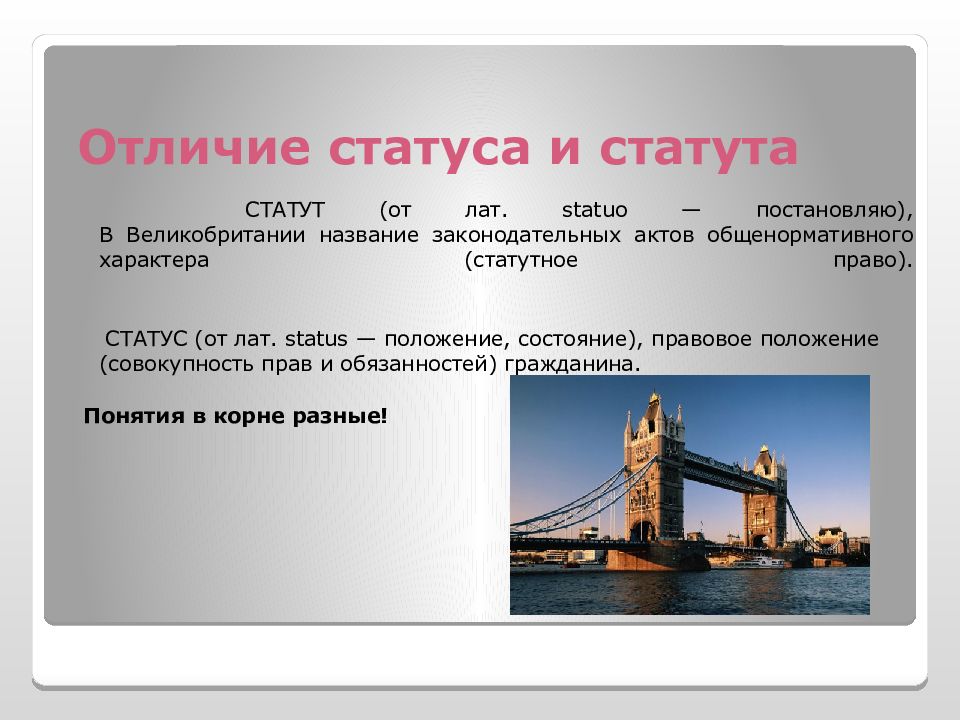 Отличие статуса и статута

СТАТУТ (от лат. statuo — постановляю), В Великобритании название законодательных актов общенормативного характера (статутное право).

СТАТУС (от лат. status — положение, состояние), правовое положение (совокупность прав и обязанностей) гражданина.

Понятия в корне разные!